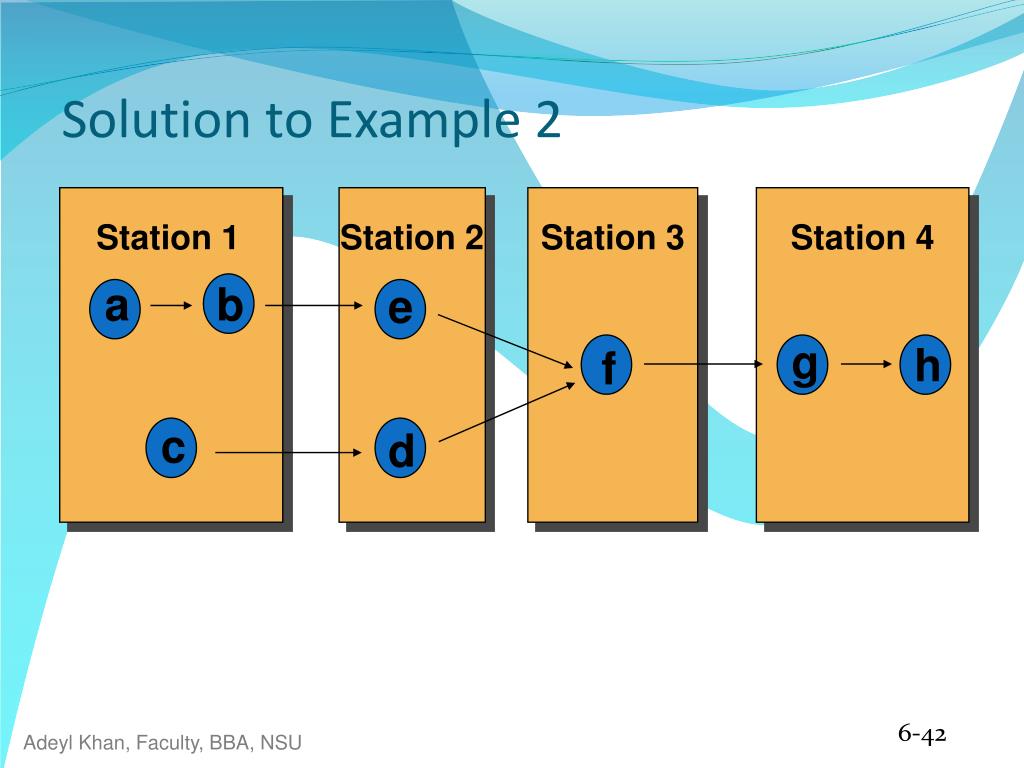 Solution to Example 2

Station 1

a

b

c

Station 2

e

d

Station 3

f

Station 4

g

h

Adeyl Khan, Faculty, BBA, NSU

6-42